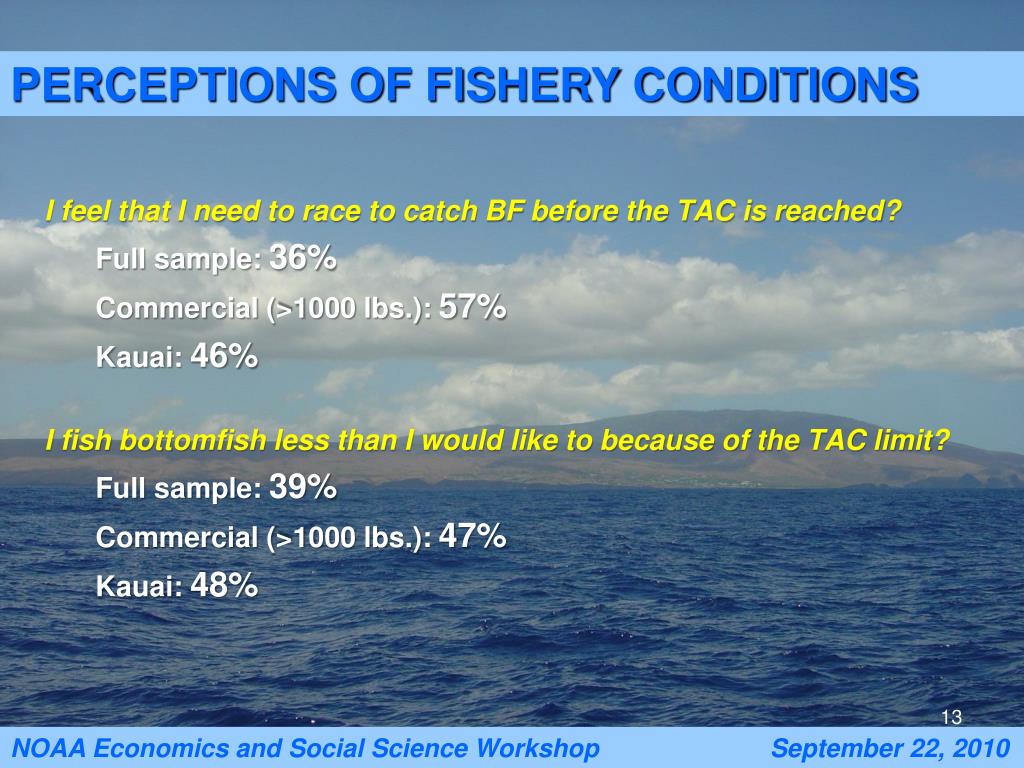 PERCEPTIONS OF FISHERY CONDITIONS

I feel that I need to race to catch BF before the TAC is reached?

Full sample: 36%

Commercial (>1000 lbs.): 57%

Kauai: 46%

I fish bottomfish less than I would like to because of the TAC limit?

Full sample: 39%

Commercial (>1000 lbs.): 47%

Kauai: 48%

13

NOAA Economics and Social Science Workshop

September 22, 2010